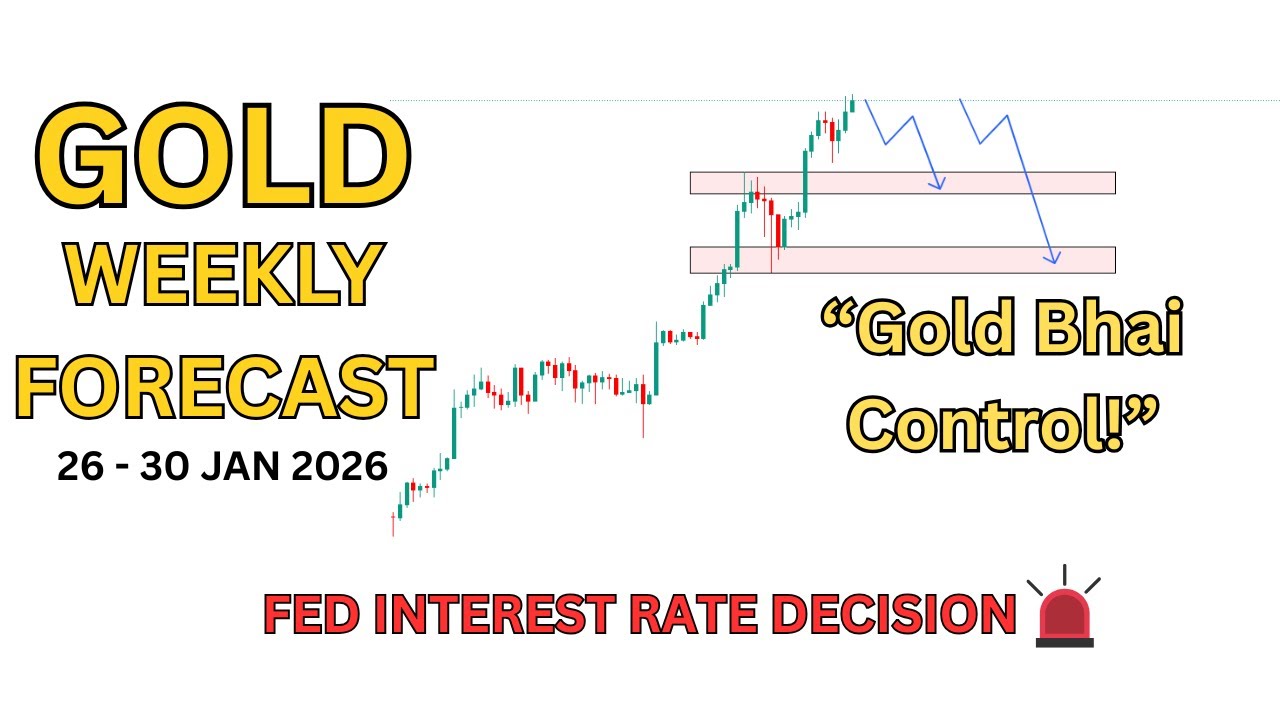 GOLD
WEEKLY
FORECAST
26 - 30 JAN 2026

“Gold Bhai Control!”

FED INTEREST RATE DECISION